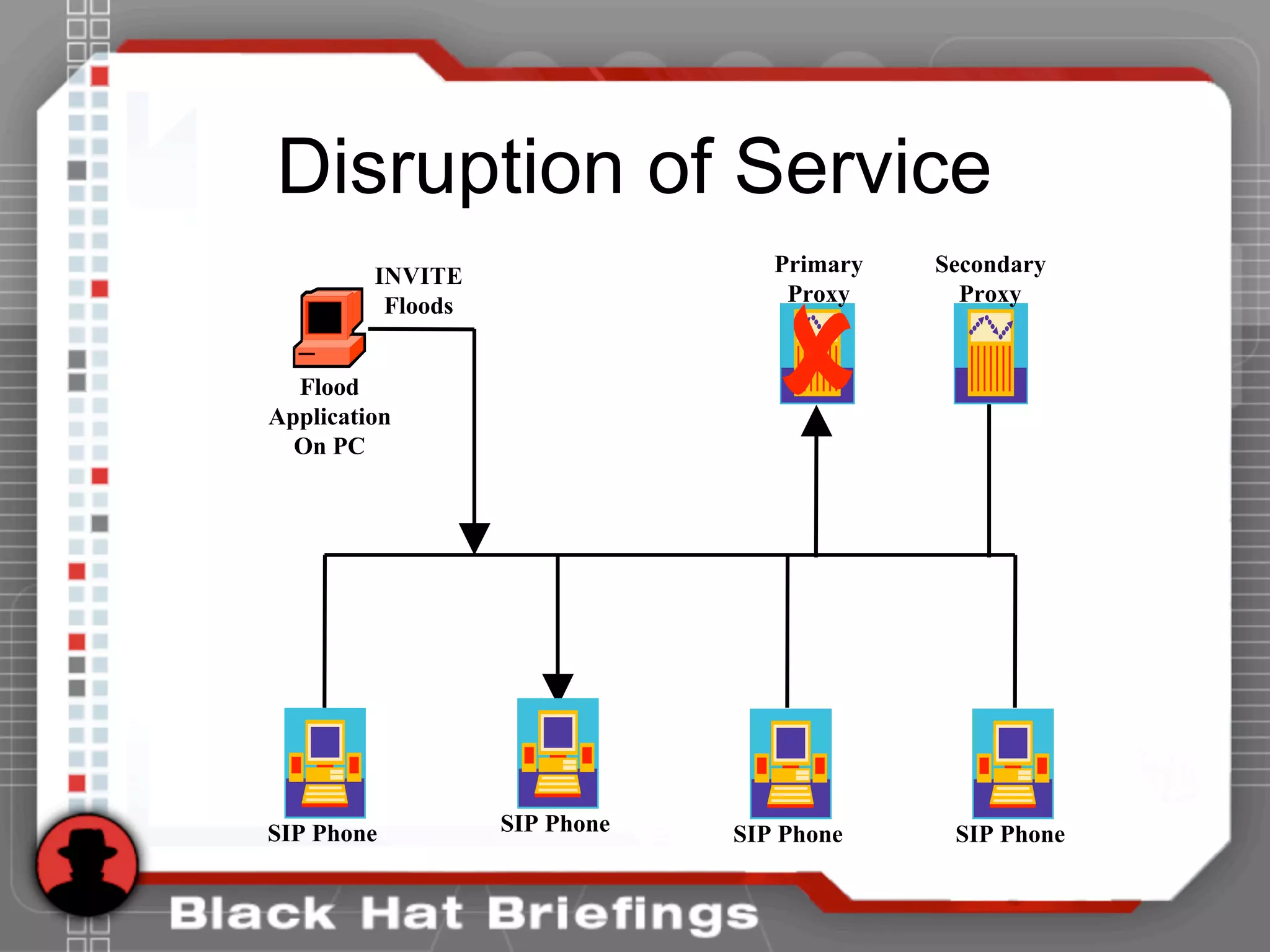 Disruption of Service

INVITE Floods

Flood Application On PC

Primary Proxy

Secondary Proxy

SIP Phone

SIP Phone

SIP Phone

SIP Phone

Black Hat Briefings